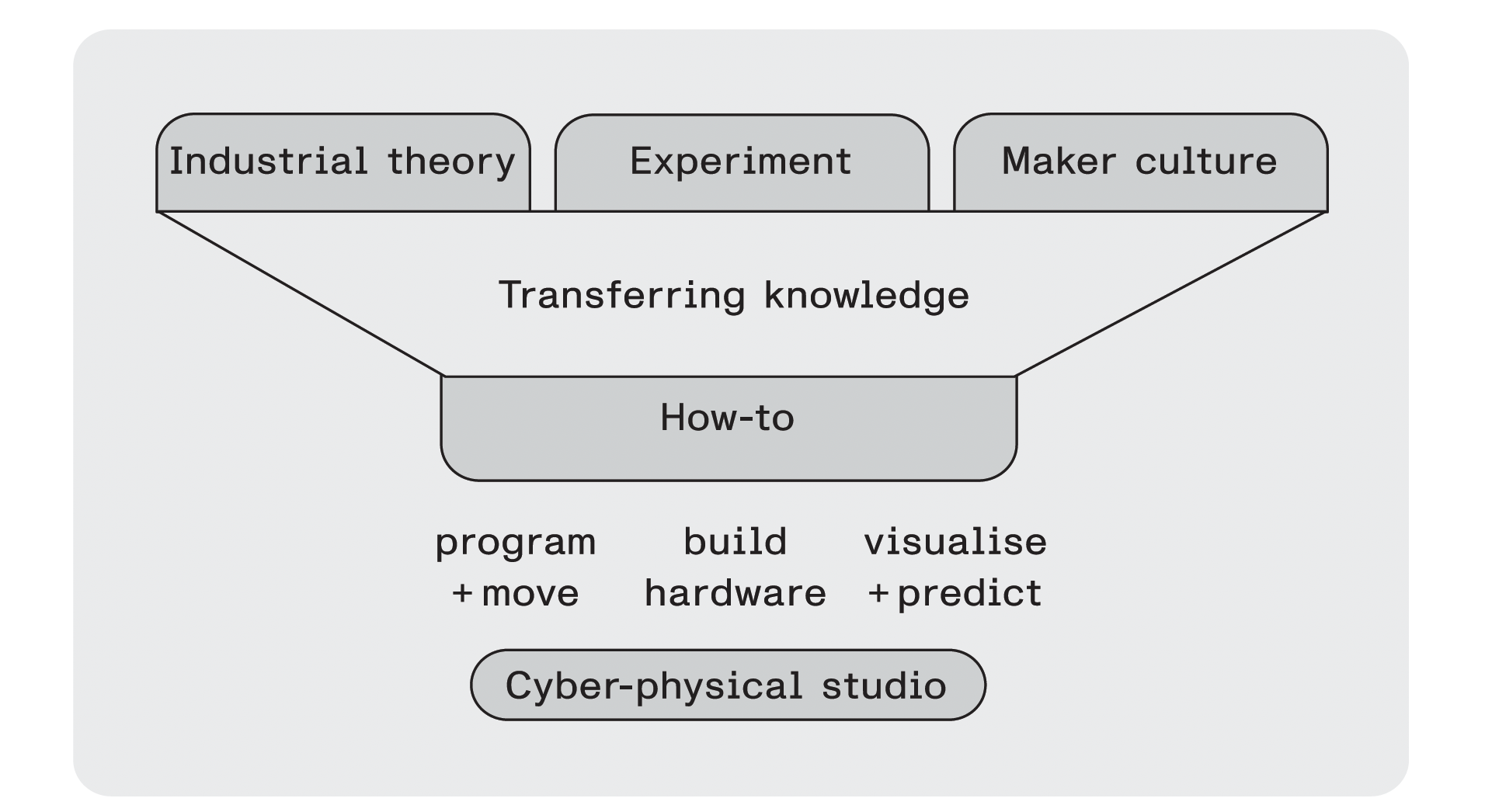 Industrial theory

Experiment

Maker culture

Transferring knowledge

How-to

program + move

build hardware

visualise + predict

Cyber-physical studio